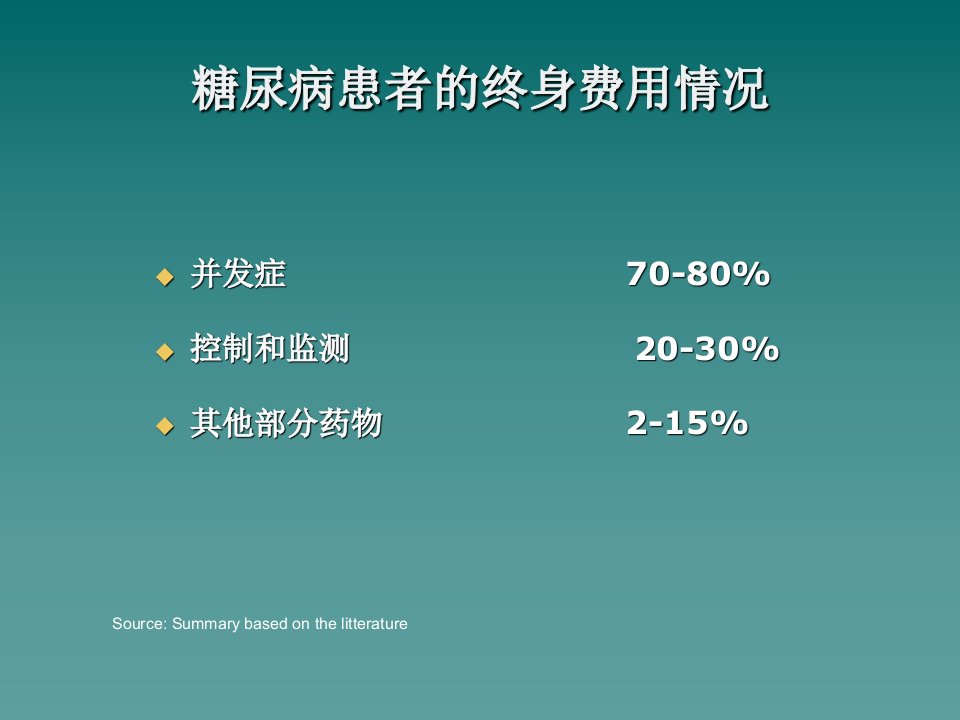 糖尿病患者的终身费用情况

◆ 并发症 70-80%

◆ 控制和监测 20-30%

◆ 其他部分药物 2-15%

Source: Summary based on the litterature